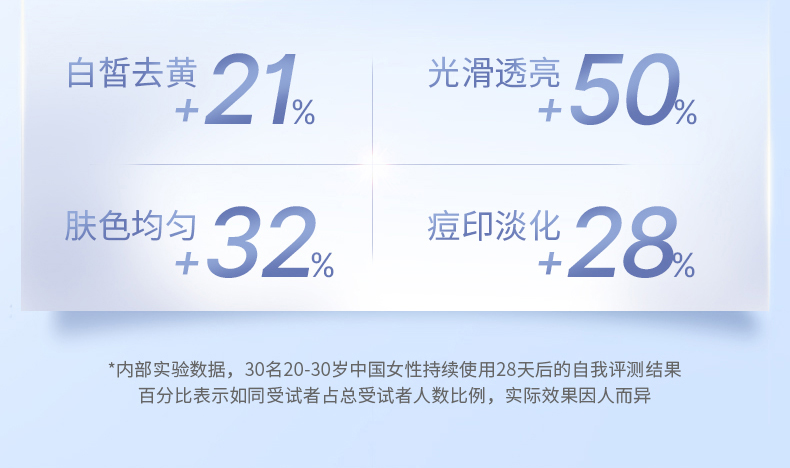 白皙去黄 +21%

光滑透亮 +50%

肤色均匀 +32%

痘印淡化 +28%

*内部实验数据，30名20-30岁中国女性持续使用28天后的自我评测结果
百分比表示如同受试者占总受试者人数比例，实际效果因人而异